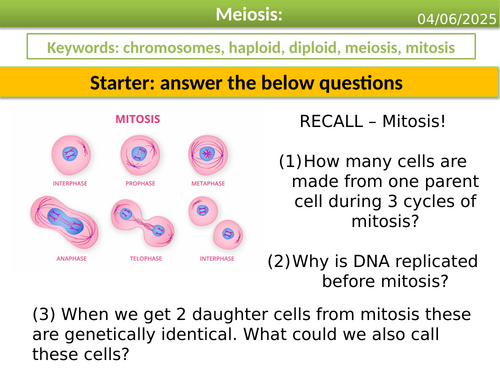 Meiosis:

04/06/2025

Keywords: chromosomes, haploid, diploid, meiosis, mitosis

Starter: answer the below questions

MITOSIS

INTERPHASE

PROPHASE

METAPHASE

ANAPHASE

TELOPHASE

INTERPHASE

RECALL – Mitosis!

(1) How many cells are made from one parent cell during 3 cycles of mitosis?

(2) Why is DNA replicated before mitosis?

(3) When we get 2 daughter cells from mitosis these are genetically identical. What could we also call these cells?